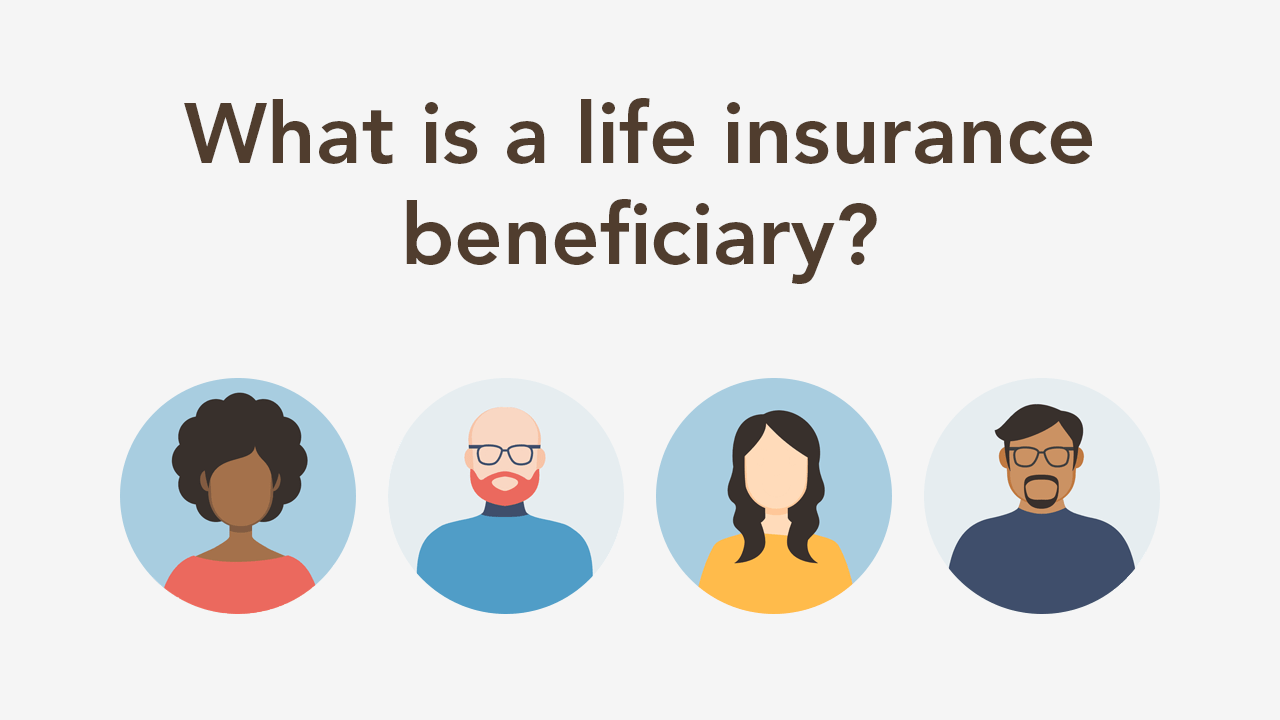 What is a life insurance beneficiary?